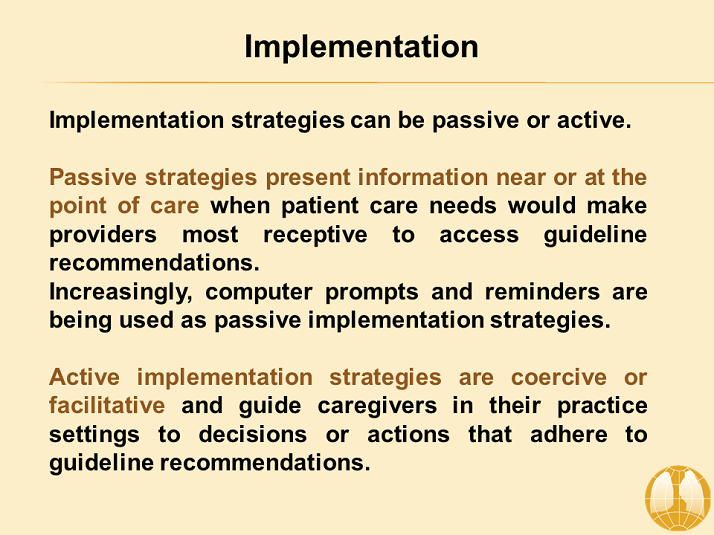 Implementation

Implementation strategies can be passive or active.

Passive strategies present information near or at the point of care when patient care needs would make providers most receptive to access guideline recommendations.
Increasingly, computer prompts and reminders are being used as passive implementation strategies.

Active implementation strategies are coercive or facilitative and guide caregivers in their practice settings to decisions or actions that adhere to guideline recommendations.